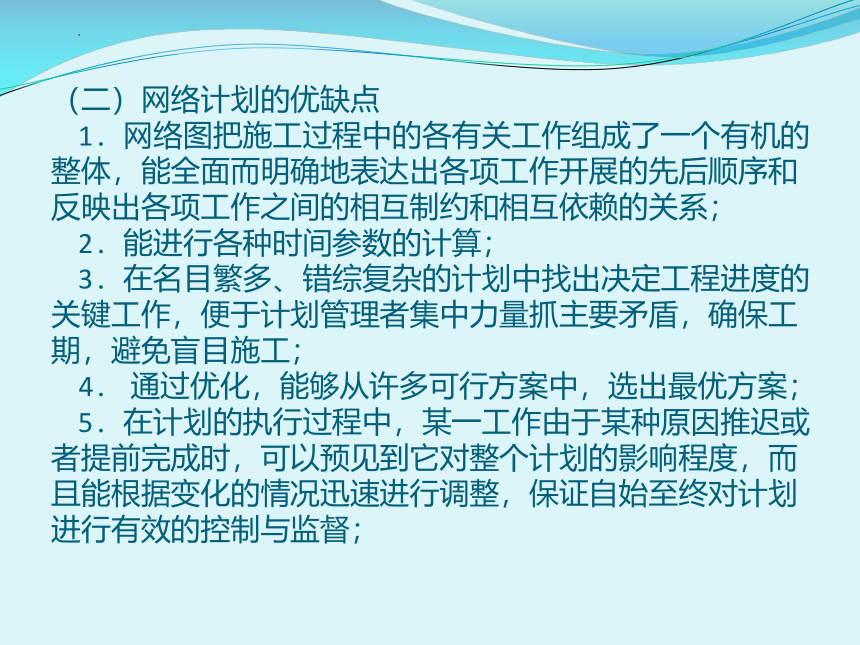 （二）网络计划的优缺点

1．网络图把施工过程中的各有关工作组成了一个有机的整体，能全面而明确地表达出各项工作开展的先后顺序和反映出各项工作之间的相互制约和相互依赖的关系；

2．能进行各种时间参数的计算；

3．在名目繁多、错综复杂的计划中找出决定工程进度的关键工作，便于计划管理者集中力量抓主要矛盾，确保工期，避免盲目施工；

4． 通过优化，能够从许多可行方案中，选出最优方案；

5．在计划的执行过程中，某一工作由于某种原因推迟或者提前完成时，可以预见到它对整个计划的影响程度，而且能根据变化的情况迅速进行调整，保证自始至终对计划进行有效的控制与监督；